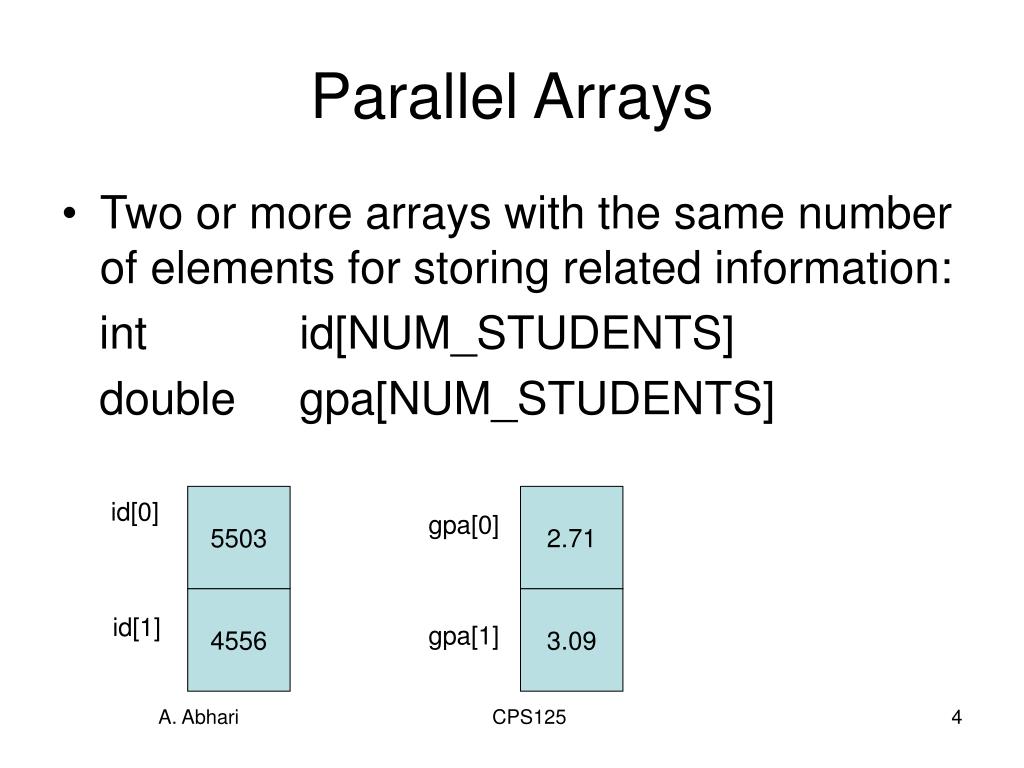 Parallel Arrays

• Two or more arrays with the same number of elements for storing related information:

int id[NUM_STUDENTS]

double gpa[NUM_STUDENTS]

id[0] 5503

id[1] 4556

gpa[0] 2.71

gpa[1] 3.09

A. Abhari

CPS125

4